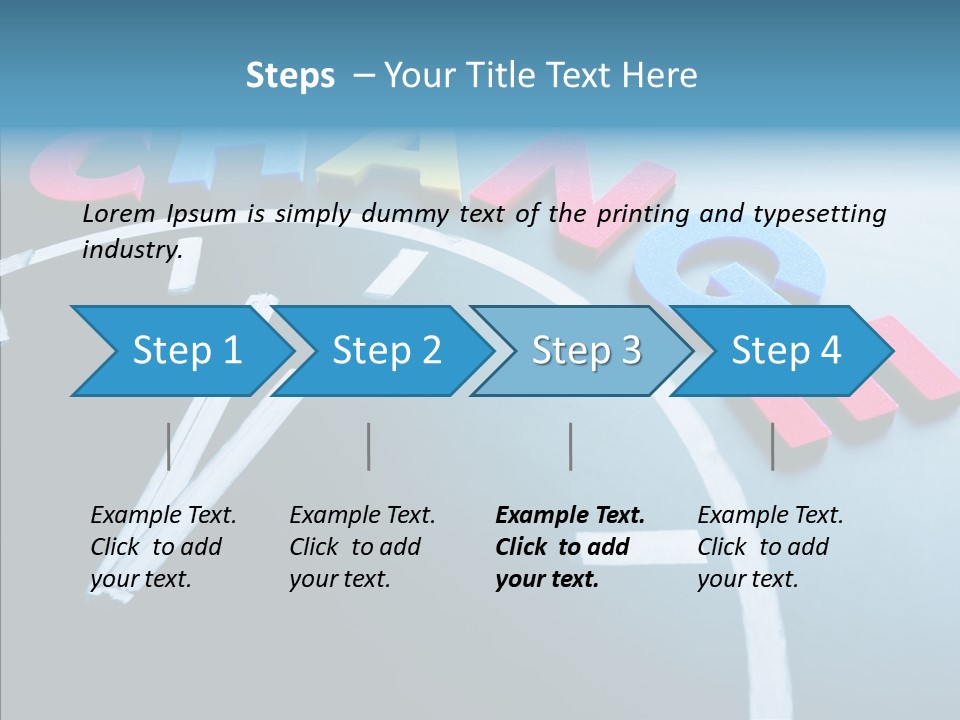 Steps – Your Title Text Here

Lorem Ipsum is simply dummy text of the printing and typesetting industry.

Step 1

Step 2

Step 3

Step 4

Example Text. Click to add your text.

Example Text. Click to add your text.

Example Text. Click to add your text.

Example Text. Click to add your text.